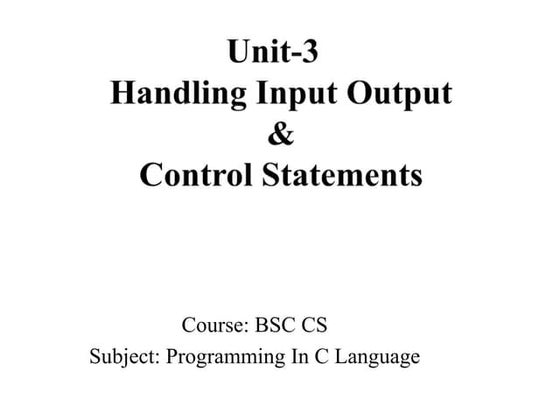 Unit-3
Handling Input Output
&
Control Statements

Course: BSC CS
Subject: Programming In C Language